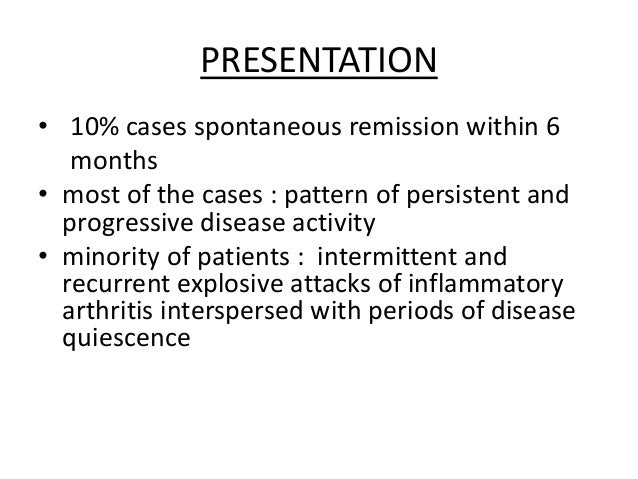 PRESENTATION

• 10% cases spontaneous remission within 6 months
• most of the cases : pattern of persistent and progressive disease activity
• minority of patients : intermittent and recurrent explosive attacks of inflammatory arthritis interspersed with periods of disease quiescence